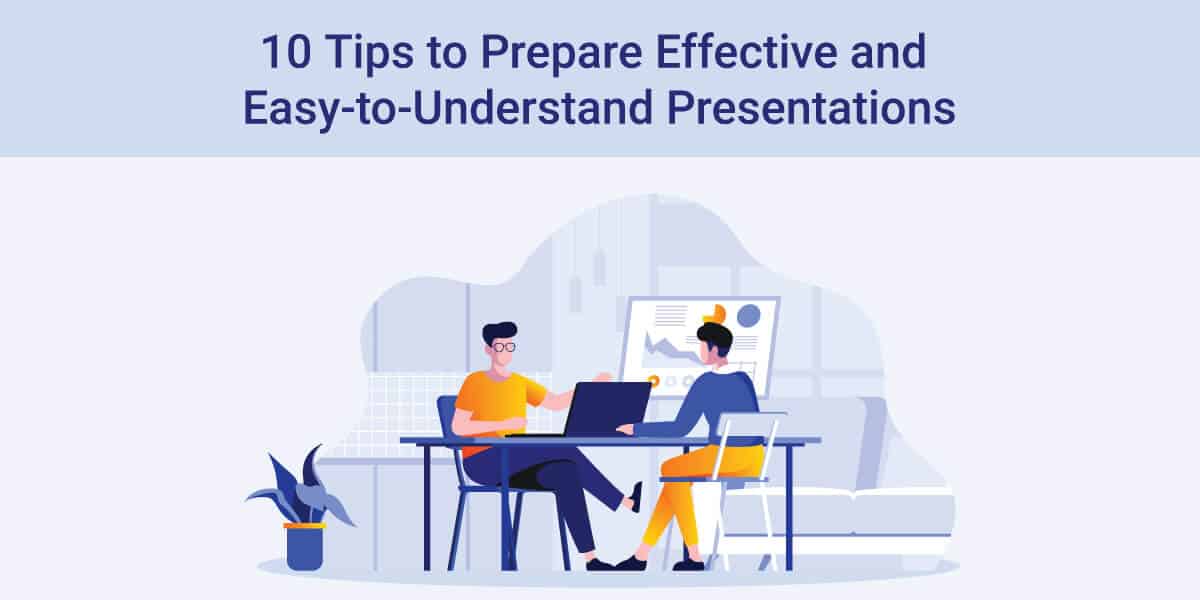 10 Tips to Prepare Effective and Easy-to-Understand Presentations